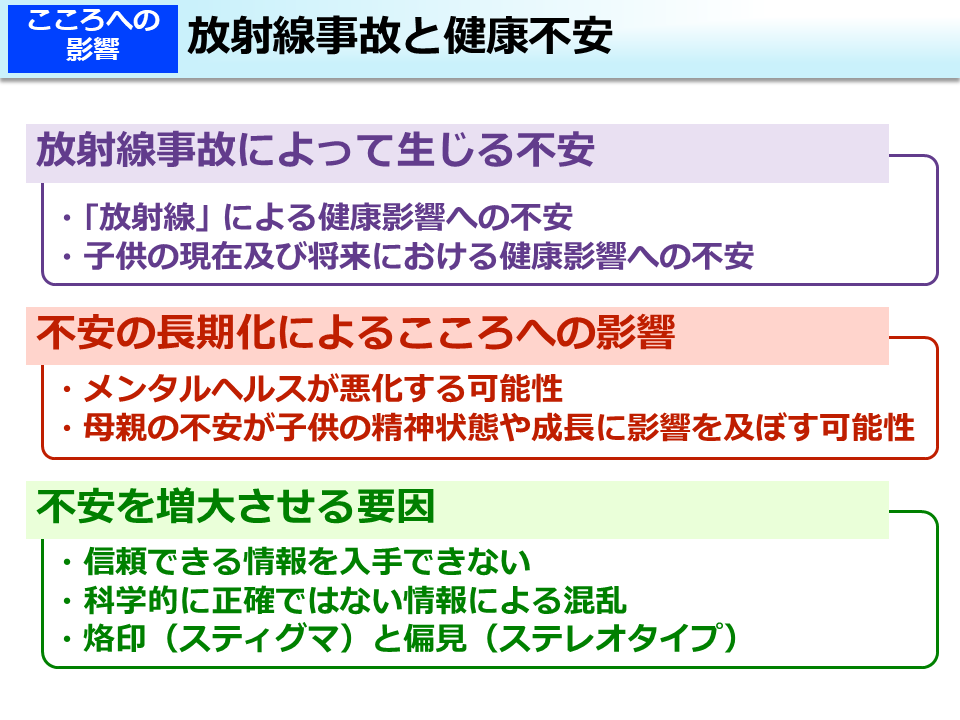 こころへの影響

放射線事故と健康不安

放射線事故によって生じる不安

・「放射線」による健康影響への不安
・子供の現在及び将来における健康影響への不安

不安の長期化によるこころへの影響

・メンタルヘルスが悪化する可能性
・母親の不安が子供の精神状態や成長に影響を及ぼす可能性

不安を増大させる要因

・信頼できる情報を入手できない
・科学的に正確ではない情報による混乱
・烙印（スティグマ）と偏見（ステレオタイプ）